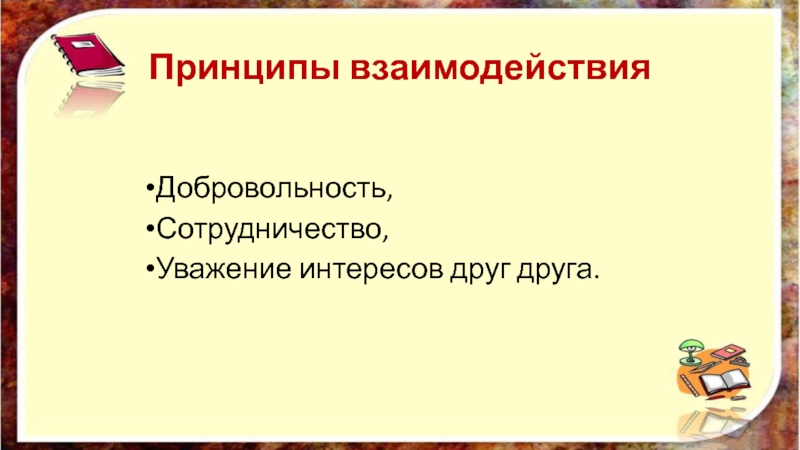 Принципы взаимодействия

•Добровольность,
•Сотрудничество,
•Уважение интересов друг друга.